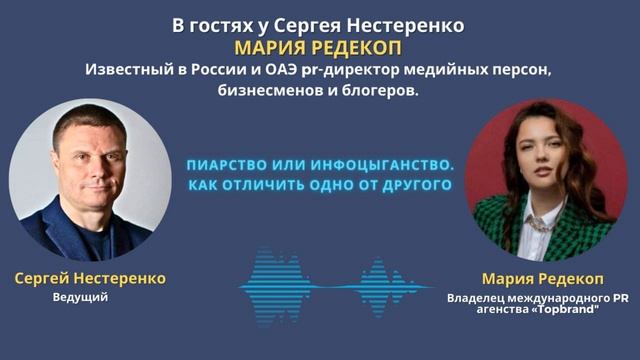 В гостях у Сергея Нестеренко
МАРИЯ РЕДЕКОП
Известный в России и ОАЭ pr-директор медийных персон, бизнесменов и блогеров.

ПИАРСТВО ИЛИ ИНФОЦЫГАНСТВО. КАК ОТЛИЧИТЬ ОДНО ОТ ДРУГОГО

Сергей Нестеренко
Ведущий

Мария Редекоп
Владелец международного PR агенства «Topbrand"